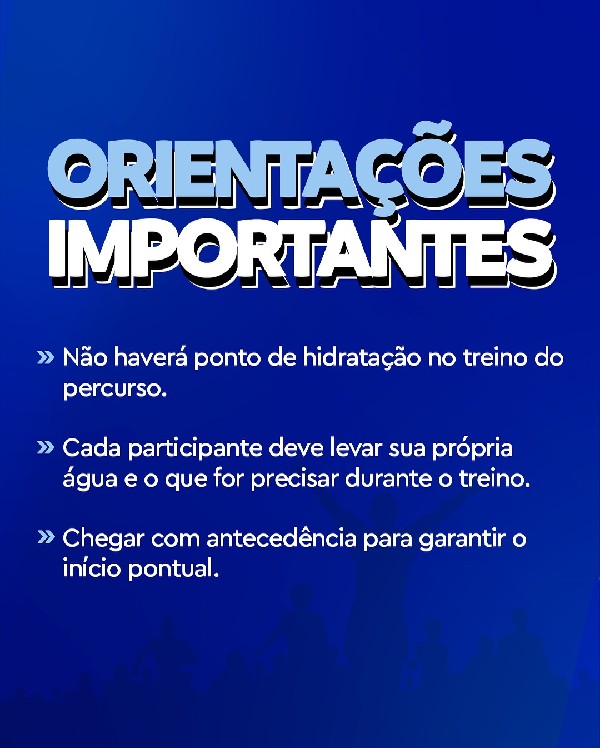 ORIENTAÇÕES IMPORTANTES

» Não haverá ponto de hidratação no treino do percurso.

» Cada participante deve levar sua própria água e o que for precisar durante o treino.

» Chegar com antecedência para garantir o início pontual.